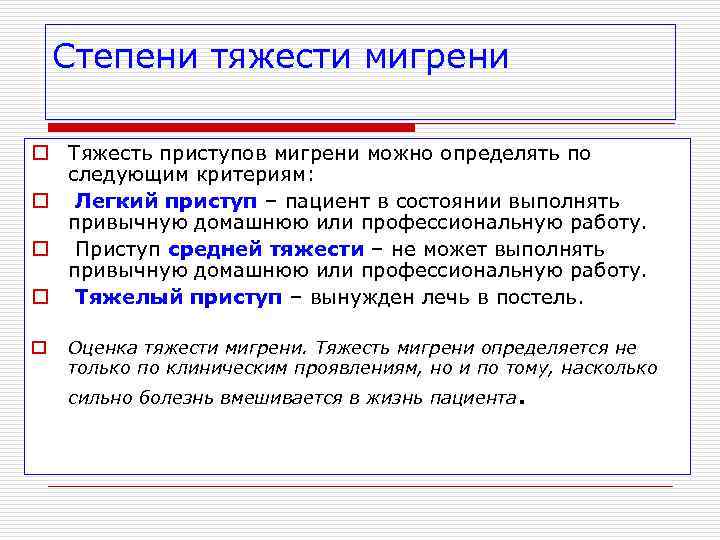 Степени тяжести мигрени

Тяжесть приступов мигрени можно определять по следующим критериям:

Легкий приступ – пациент в состоянии выполнять привычную домашнюю или профессиональную работу.

Приступ средней тяжести – не может выполнять привычную домашнюю или профессиональную работу.

Тяжелый приступ – вынужден лечь в постель.

Оценка тяжести мигрени. Тяжесть мигрени определяется не только по клиническим проявлениям, но и по тому, насколько сильно болезнь вмешивается в жизнь пациента.